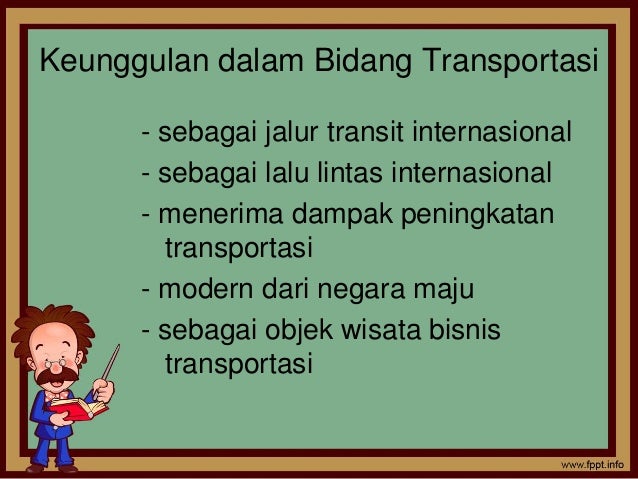 Keunggulan dalam Bidang Transportasi

- sebagai jalur transit internasional
- sebagai lalu lintas internasional
- menerima dampak peningkatan transportasi
- modern dari negara maju
- sebagai objek wisata bisnis transportasi

www.fppt.info